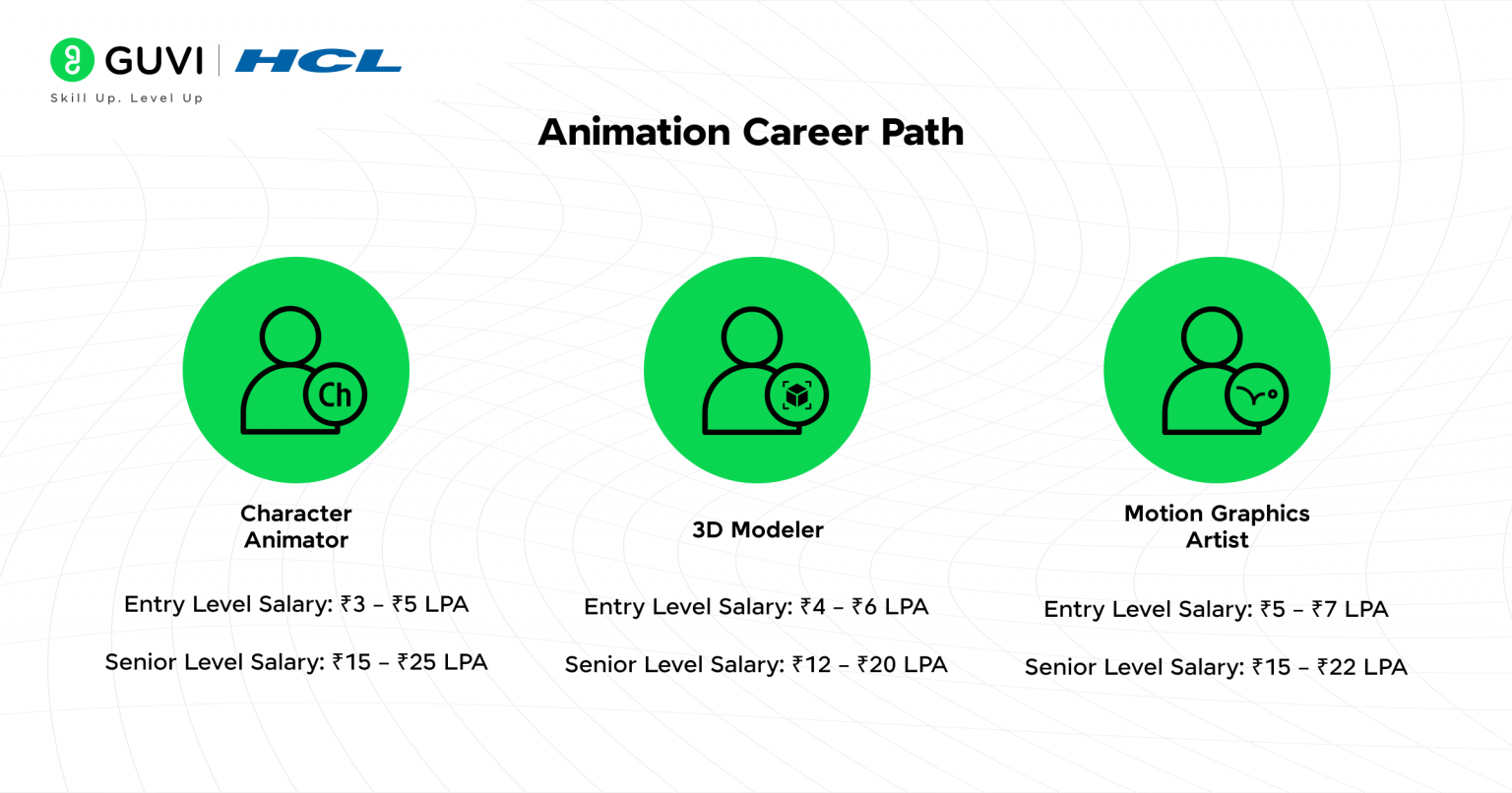 GUVI | HCL
Skill Up. Level Up

Animation Career Path

Ch

Character Animator

Entry Level Salary: ₹3 – ₹5 LPA

Senior Level Salary: ₹15 – ₹25 LPA

3D Modeler

Entry Level Salary: ₹4 – ₹6 LPA

Senior Level Salary: ₹12 – ₹20 LPA

Motion Graphics Artist

Entry Level Salary: ₹5 – ₹7 LPA

Senior Level Salary: ₹15 – ₹22 LPA